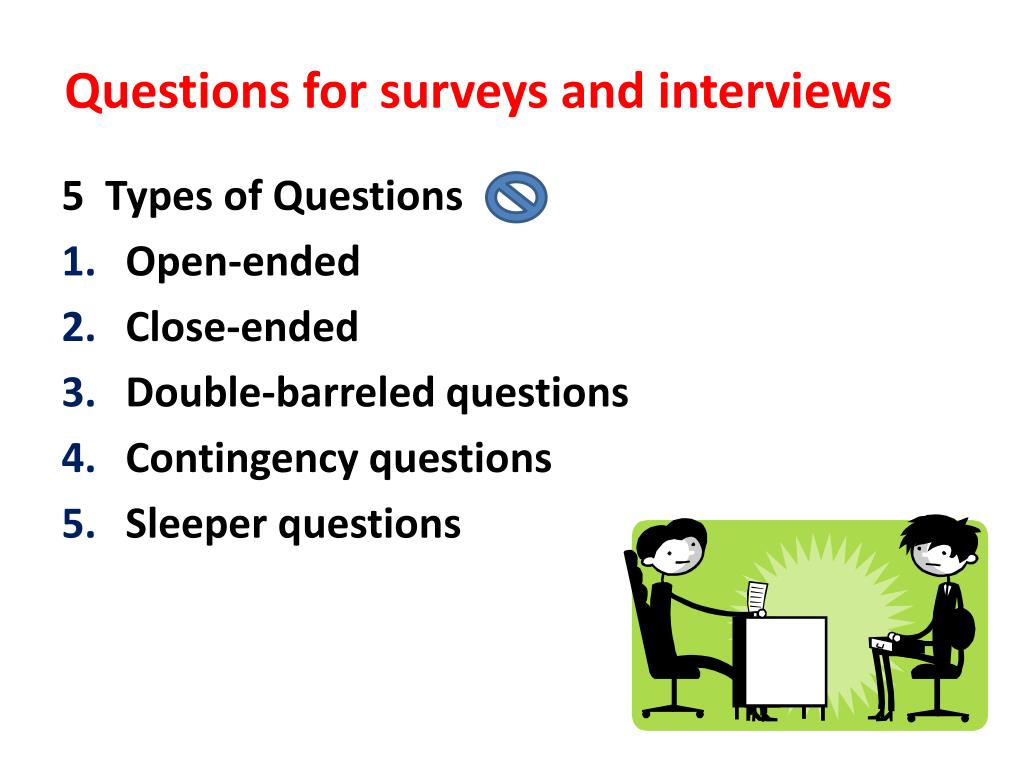 Questions for surveys and interviews

5 Types of Questions

1. Open-ended
2. Close-ended
3. Double-barreled questions
4. Contingency questions
5. Sleeper questions